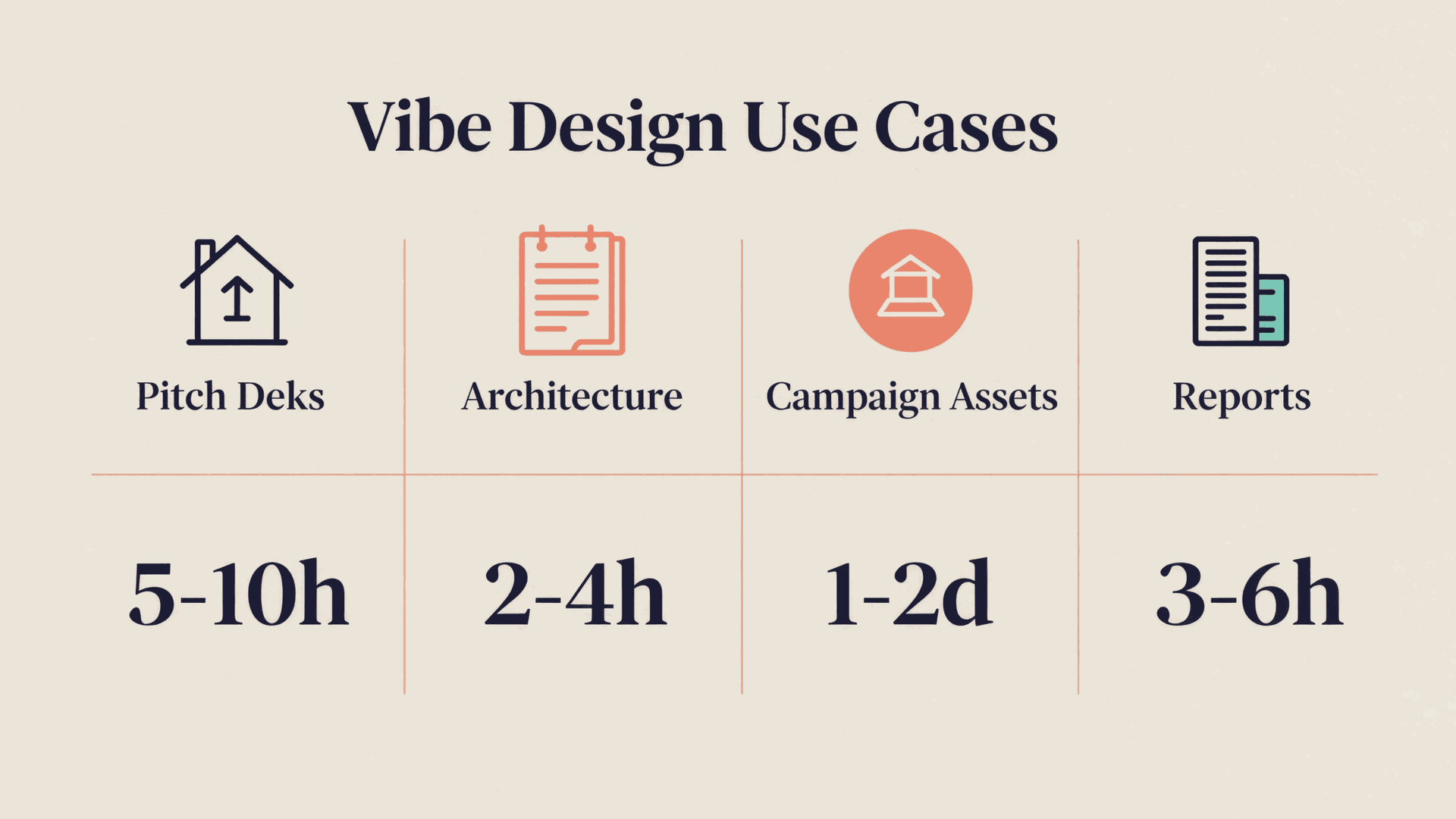 Vibe Design Use Cases

| Pitch Deks | Architecture | Campaign Assets | Reports |
|---|---|---|---|
| 5-10h | 2-4h | 1-2d | 3-6h |